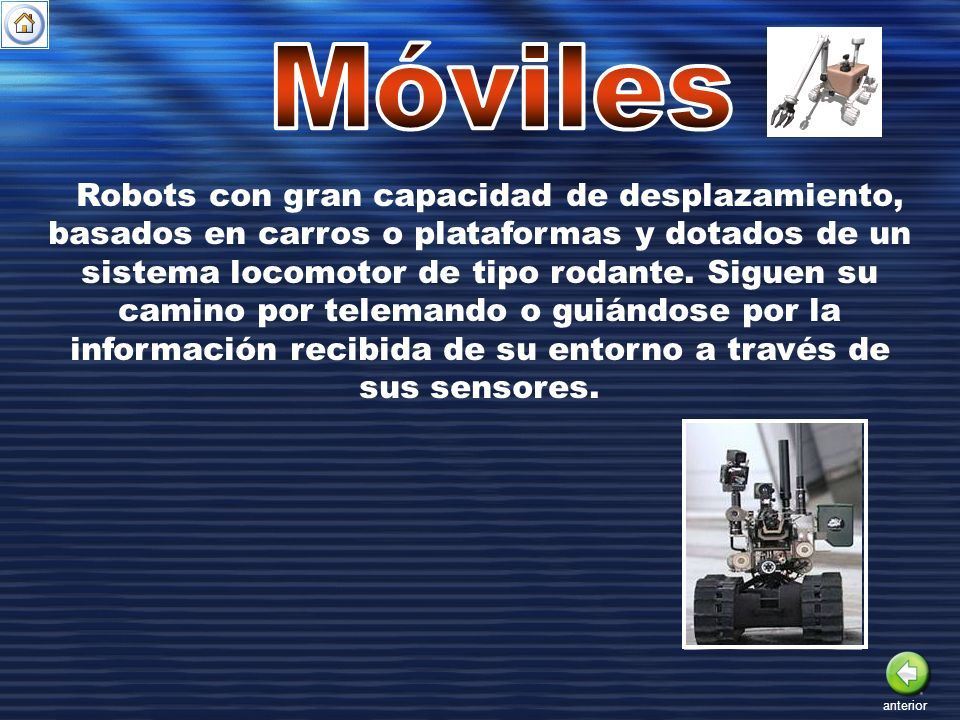 Móviles

Robots con gran capacidad de desplazamiento, basados en carros o plataformas y dotados de un sistema locomotor de tipo rodante. Siguen su camino por telemando o guiándose por la información recibida de su entorno a través de sus sensores.

anterior